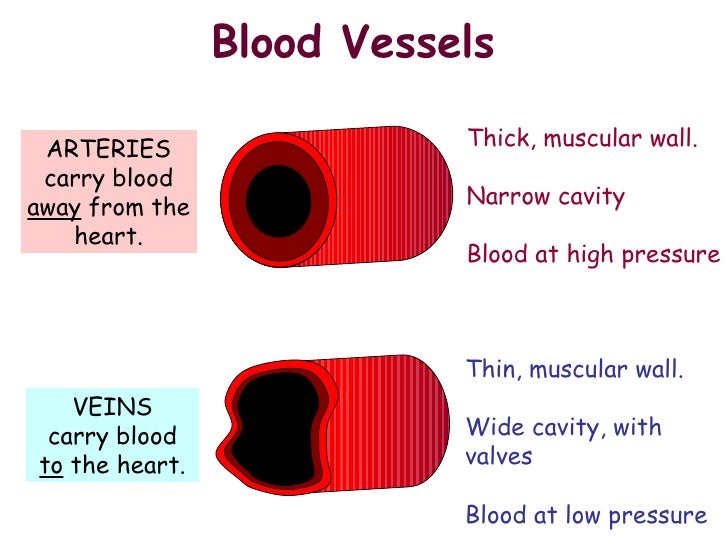 Blood Vessels

ARTERIES carry blood away from the heart.

Thick, muscular wall.

Narrow cavity

Blood at high pressure

VEINS carry blood to the heart.

Thin, muscular wall.

Wide cavity, with valves

Blood at low pressure